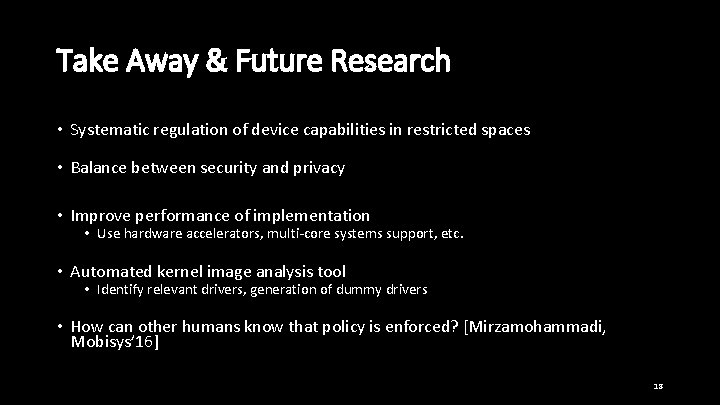 Take Away & Future Research

• Systematic regulation of device capabilities in restricted spaces

• Balance between security and privacy

• Improve performance of implementation
  • Use hardware accelerators, multi-core systems support, etc.

• Automated kernel image analysis tool
  • Identify relevant drivers, generation of dummy drivers

• How can other humans know that policy is enforced? [Mirzamohammadi, Mobisys'16]

18